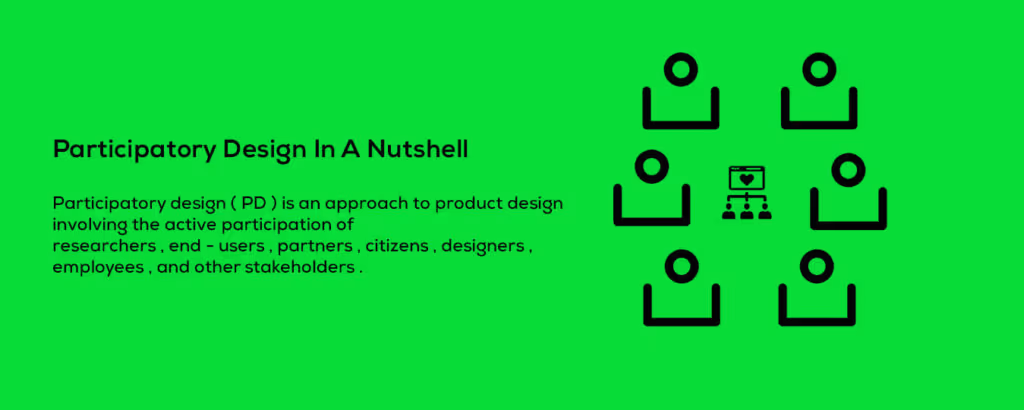 Participatory Design In A Nutshell

Participatory design ( PD ) is an approach to product design involving the active participation of researchers , end - users , partners , citizens , designers , employees , and other stakeholders .